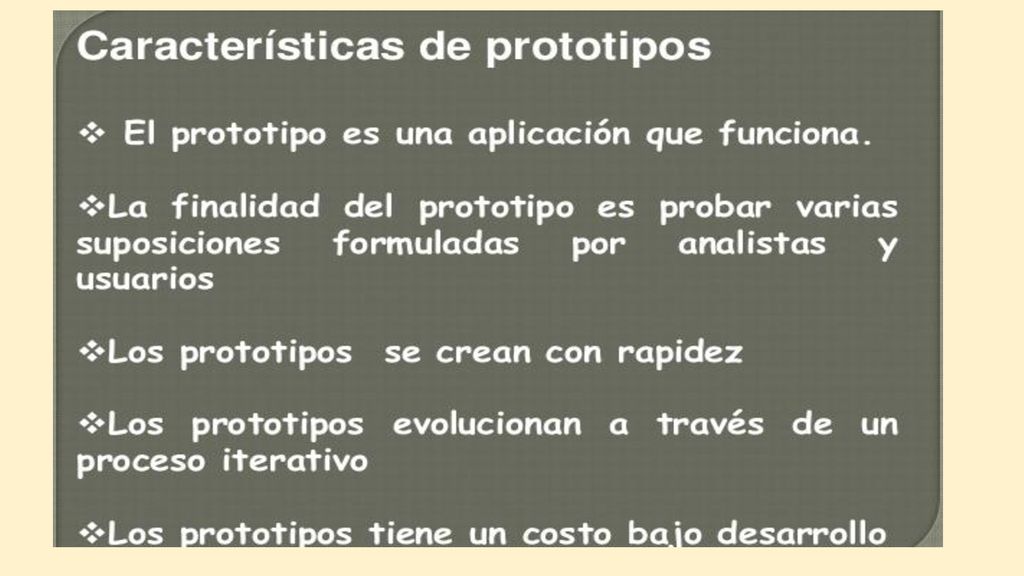 Características de prototipos

❖ El prototipo es una aplicación que funciona.

❖La finalidad del prototipo es probar varias suposiciones formuladas por analistas y usuarios

❖Los prototipos se crean con rapidez

❖Los prototipos evolucionan a través de un proceso iterativo

❖Los prototipos tiene un costo bajo desarrollo